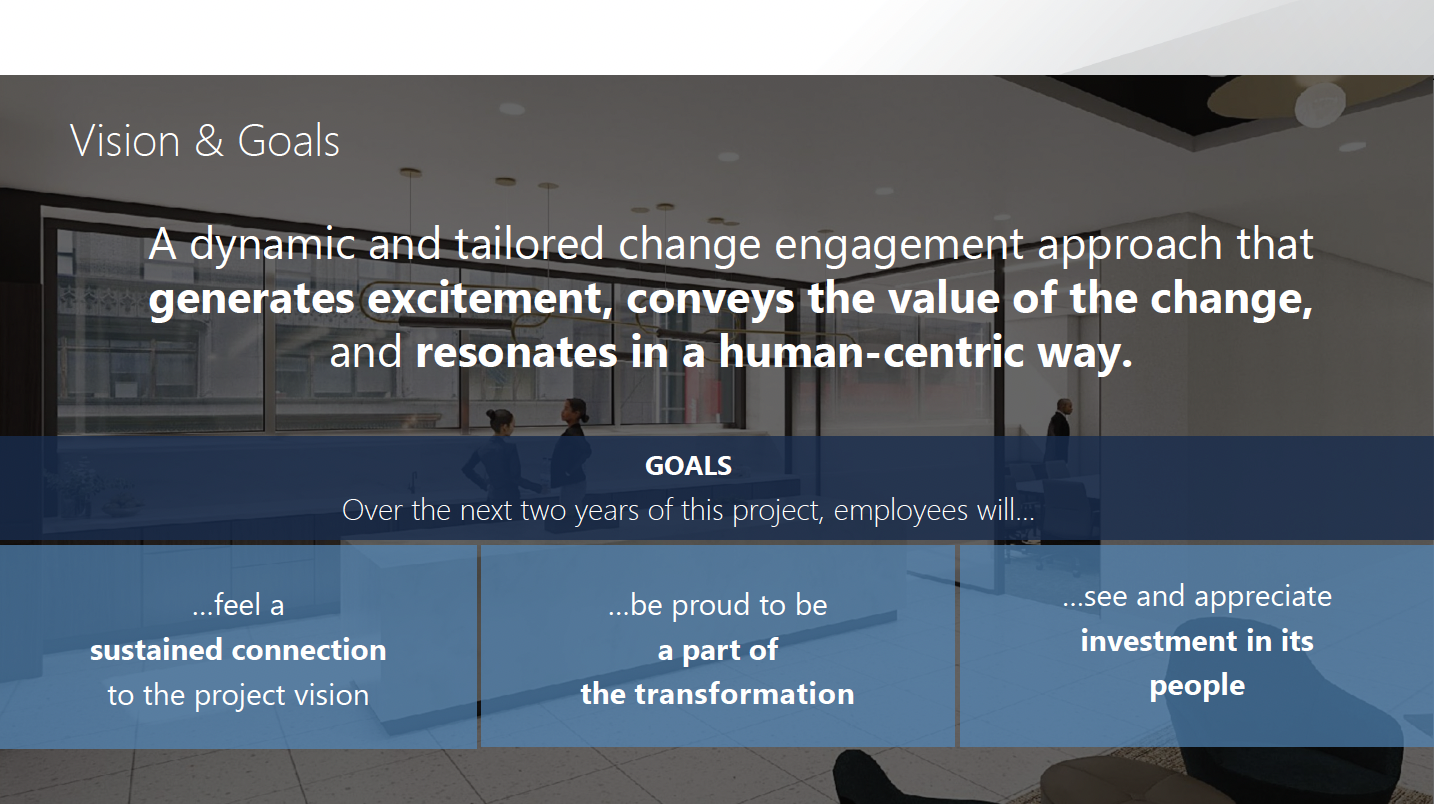 Vision & Goals

A dynamic and tailored change engagement approach that generates excitement, conveys the value of the change, and resonates in a human-centric way.

GOALS

Over the next two years of this project, employees will…

…feel a sustained connection to the project vision

…be proud to be a part of the transformation

…see and appreciate investment in its people